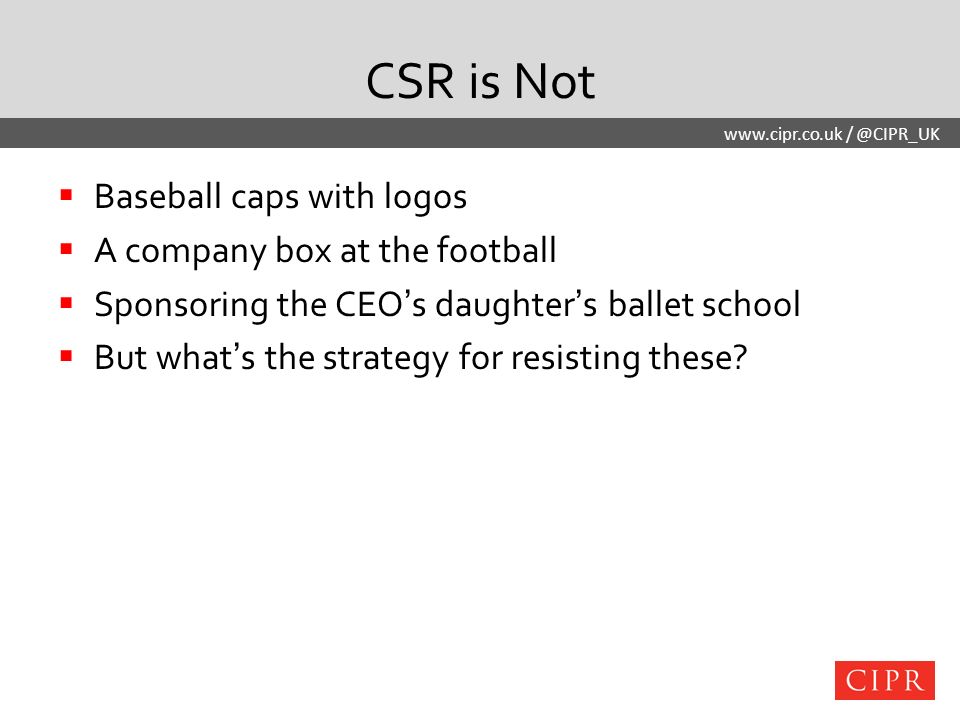 CSR is Not

www.cipr.co.uk / @CIPR_UK

- Baseball caps with logos
- A company box at the football
- Sponsoring the CEO’s daughter’s ballet school
- But what’s the strategy for resisting these?

CIPR